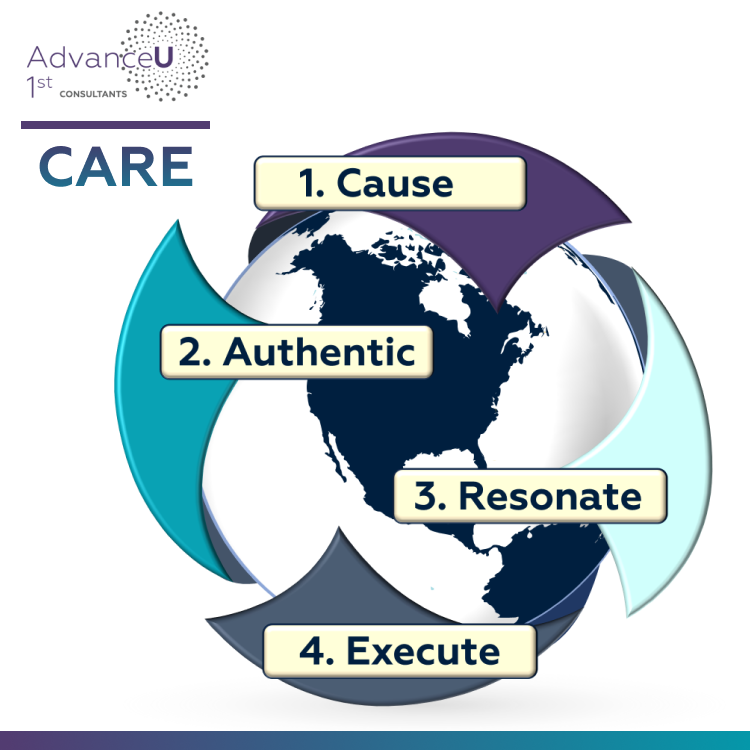 AdvanceU
1st CONSULTANTS

CARE

1. Cause

2. Authentic

3. Resonate

4. Execute